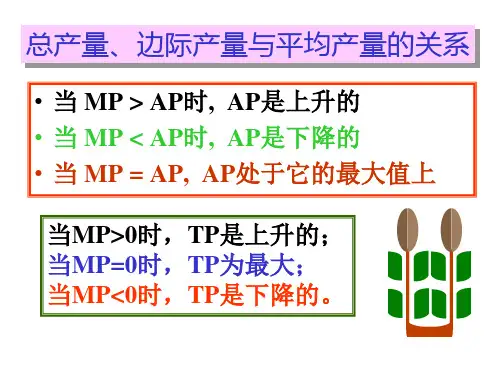 总产量、边际产量与平均产量的关系

• 当 MP > AP时，AP是上升的
• 当 MP < AP时，AP是下降的
• 当 MP = AP，AP处于它的最大值上

当MP>0时，TP是上升的；
当MP=0时，TP为最大；
当MP<0时，TP是下降的。